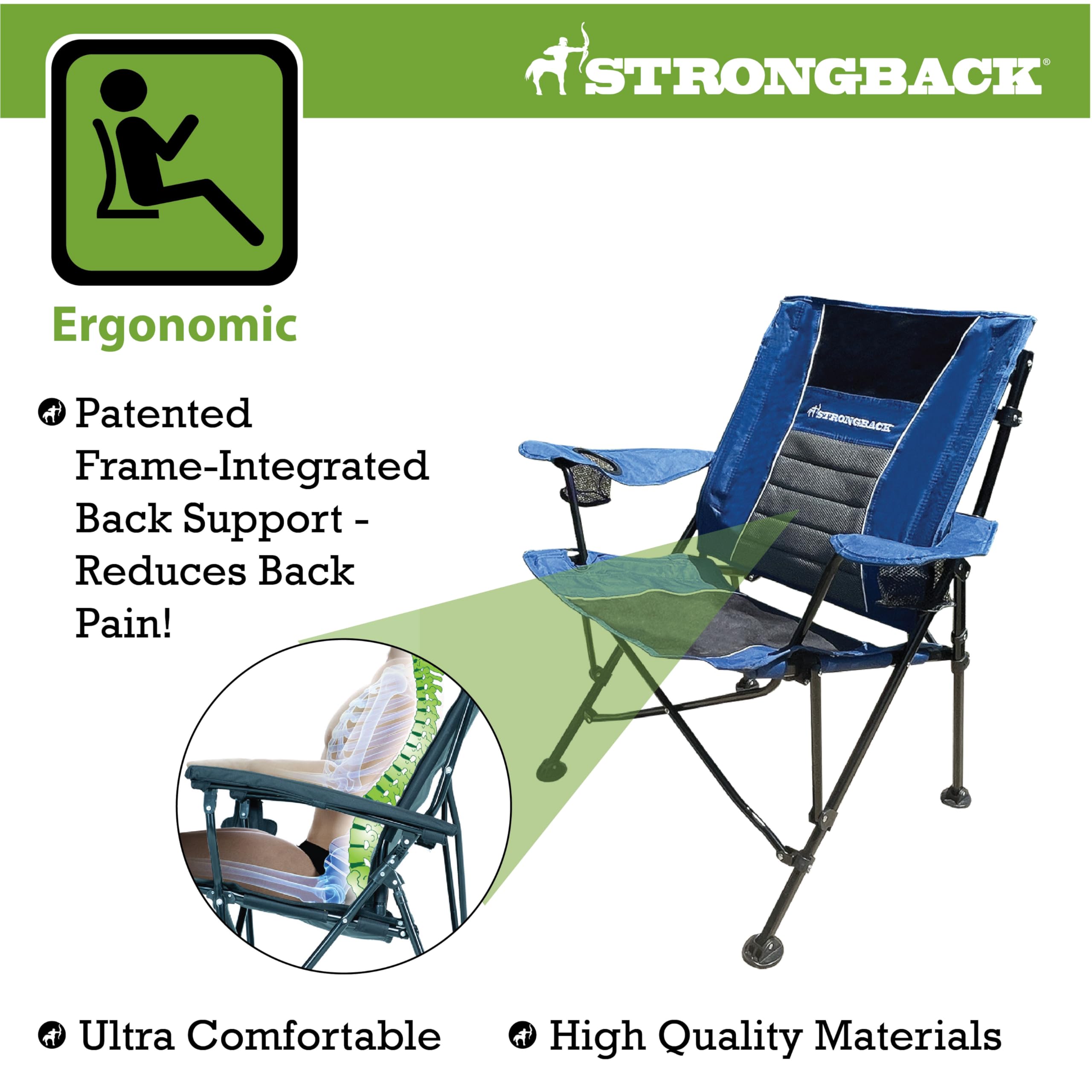 STRONGBACK®

Ergonomic

Patented Frame-Integrated Back Support - Reduces Back Pain!

STRONGBACK

Ultra Comfortable

High Quality Materials